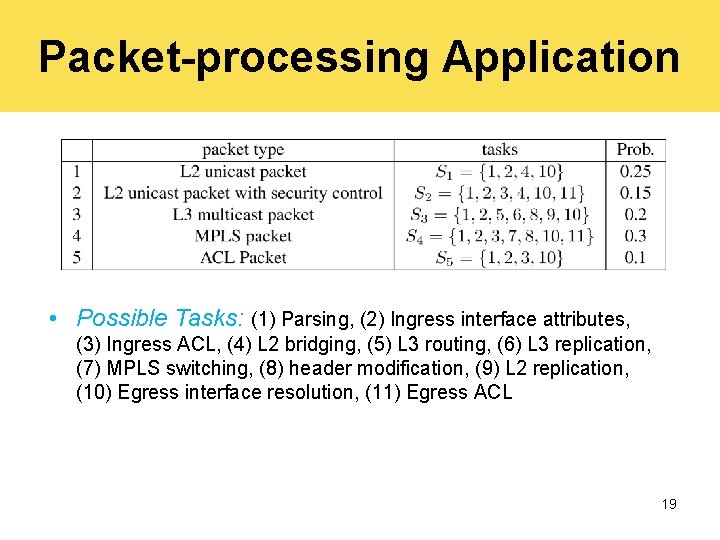 Packet-processing Application

| | packet type | tasks | Prob. |
|---|---|---|---|
| 1 | L2 unicast packet | $S_1 = \{1, 2, 4, 10\}$ | 0.25 |
| 2 | L2 unicast packet with security control | $S_2 = \{1, 2, 3, 4, 10, 11\}$ | 0.15 |
| 3 | L3 multicast packet | $S_3 = \{1, 2, 5, 6, 8, 9, 10\}$ | 0.2 |
| 4 | MPLS packet | $S_4 = \{1, 2, 3, 7, 8, 10, 11\}$ | 0.3 |
| 5 | ACL Packet | $S_5 = \{1, 2, 3, 10\}$ | 0.1 |

• Possible Tasks: (1) Parsing, (2) Ingress interface attributes, (3) Ingress ACL, (4) L2 bridging, (5) L3 routing, (6) L3 replication, (7) MPLS switching, (8) header modification, (9) L2 replication, (10) Egress interface resolution, (11) Egress ACL

19